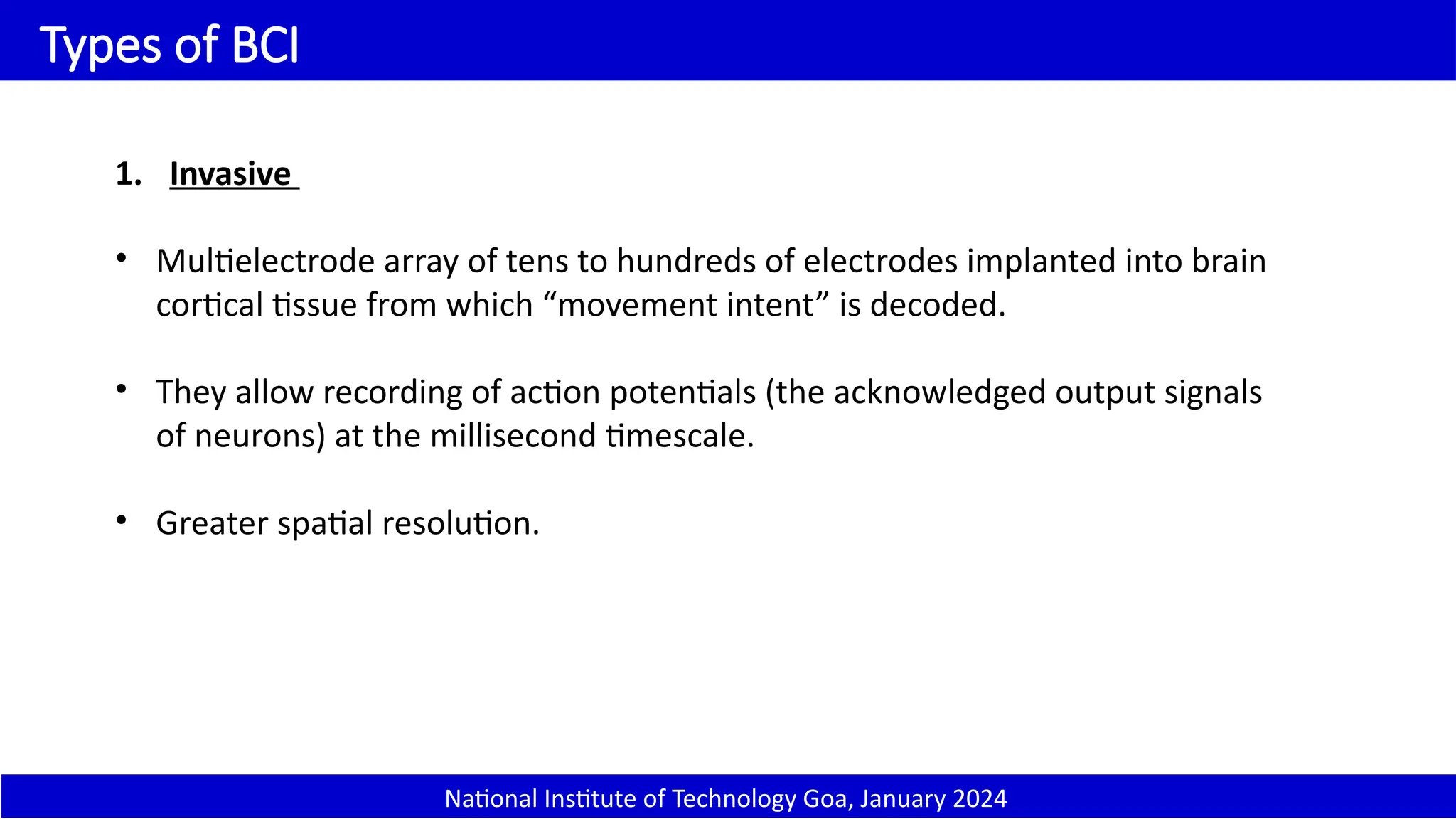 Types of BCI

1. Invasive

• Multielectrode array of tens to hundreds of electrodes implanted into brain cortical tissue from which “movement intent” is decoded.

• They allow recording of action potentials (the acknowledged output signals of neurons) at the millisecond timescale.

• Greater spatial resolution.

National Institute of Technology Goa, January 2024